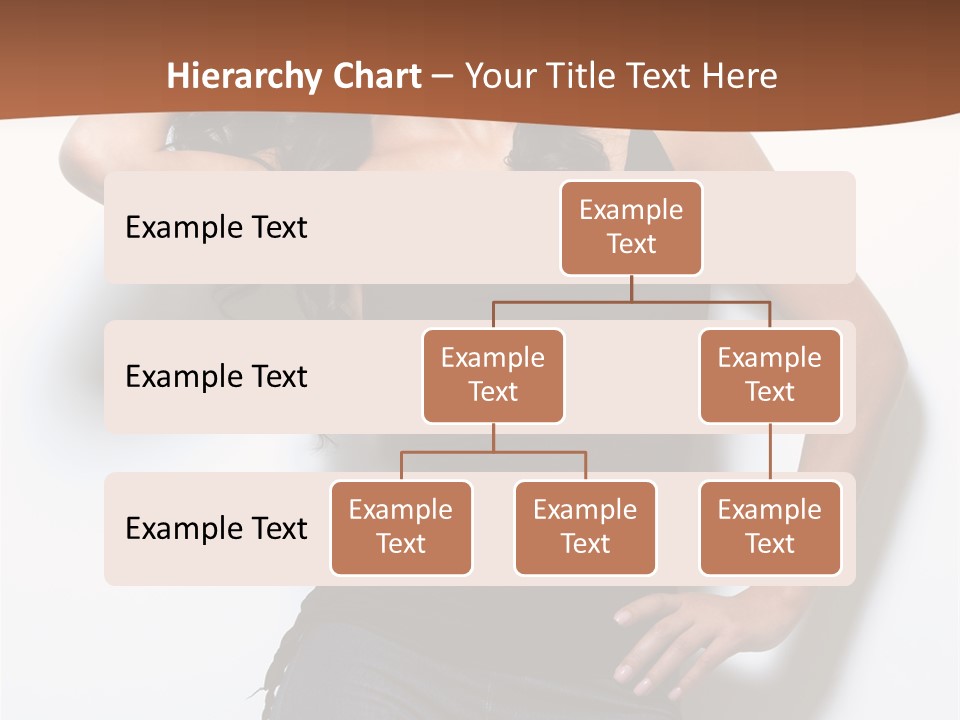 Hierarchy Chart – Your Title Text Here

Example Text

Example Text

Example Text

Example Text

Example Text

Example Text

Example Text

Example Text

Example Text